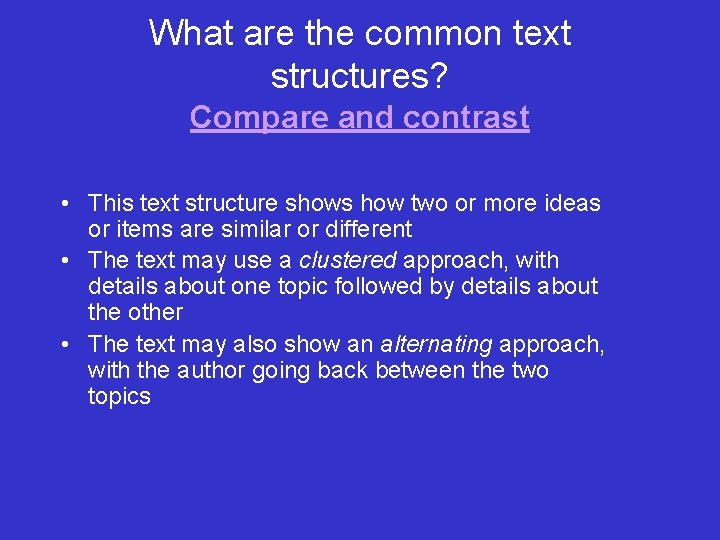 What are the common text structures?

Compare and contrast

• This text structure shows how two or more ideas or items are similar or different
• The text may use a clustered approach, with details about one topic followed by details about the other
• The text may also show an alternating approach, with the author going back between the two topics